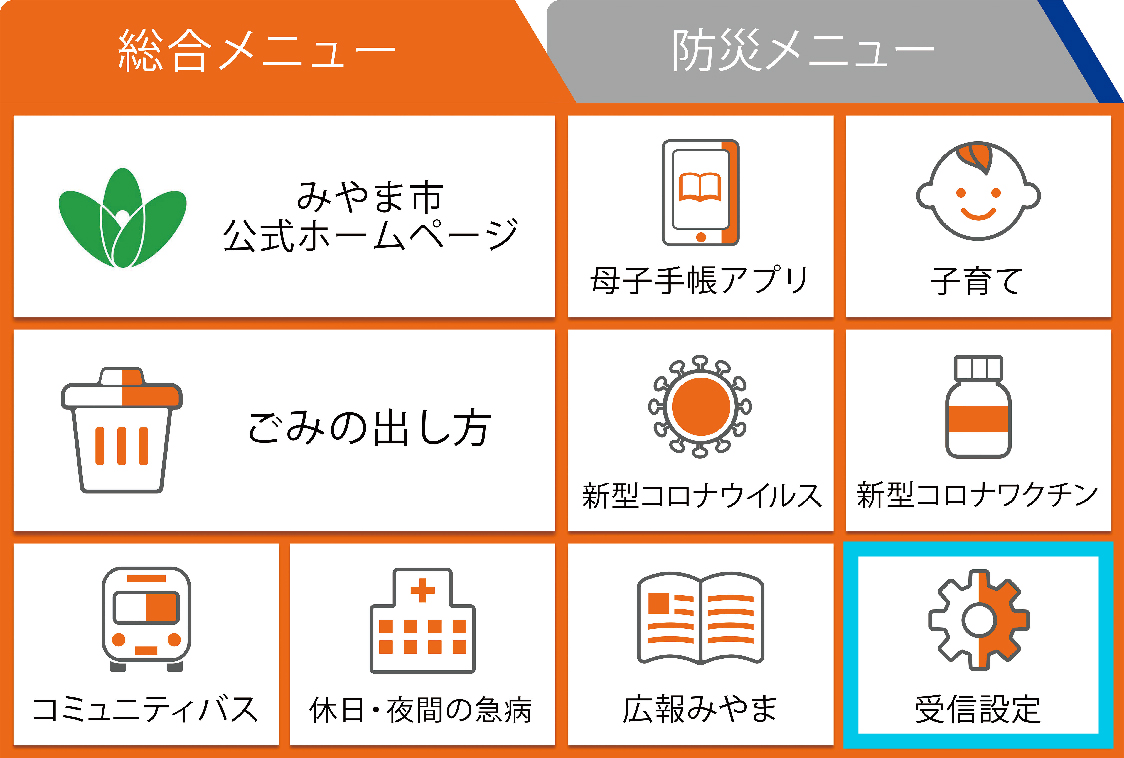 総合メニュー
防災メニュー

みやま市
公式ホームページ

母子手帳アプリ

子育て

ごみの出し方

新型コロナウイルス

新型コロナワクチン

コミュニティバス

休日・夜間の急病

広報みやま

受信設定